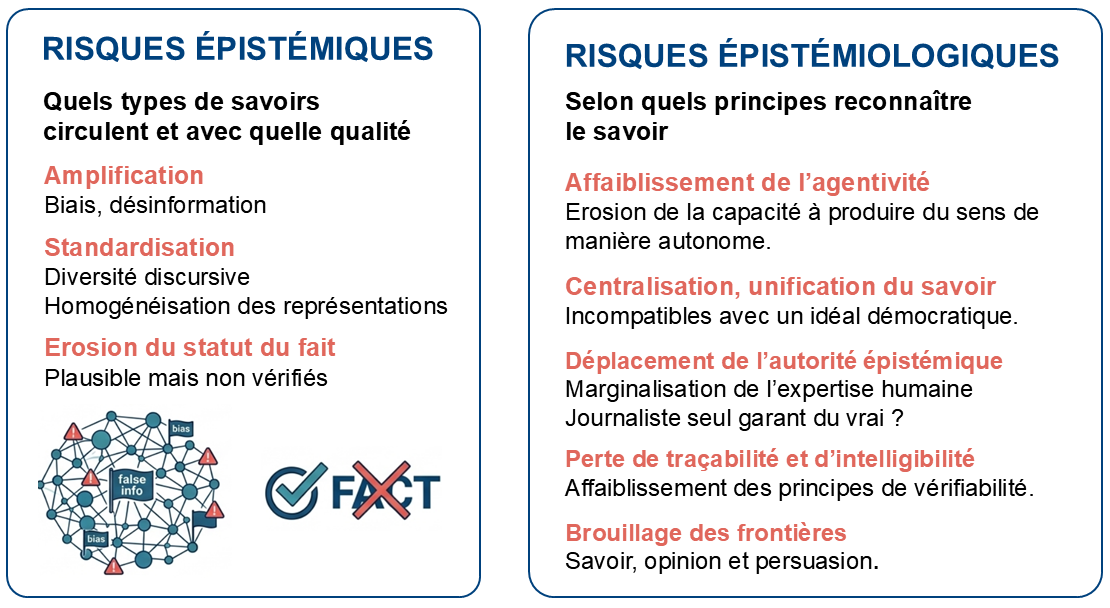 RISQUES ÉPISTÉMIQUES

Quels types de savoirs circulent et avec quelle qualité

Amplification
Biais, désinformation

Standardisation
Diversité discursive
Homogénéisation des représentations

Erosion du statut du fait
Plausible mais non vérifiés

bias
false info
bias

FACT

RISQUES ÉPISTÉMIOLOGIQUES

Selon quels principes reconnaître le savoir

Affaiblissement de l'agentivité
Erosion de la capacité à produire du sens de manière autonome.

Centralisation, unification du savoir
Incompatibles avec un idéal démocratique.

Déplacement de l'autorité épistémique
Marginalisation de l'expertise humaine
Journaliste seul garant du vrai ?

Perte de traçabilité et d'intelligibilité
Affaiblissement des principes de vérifiabilité.

Brouillage des frontières
Savoir, opinion et persuasion.